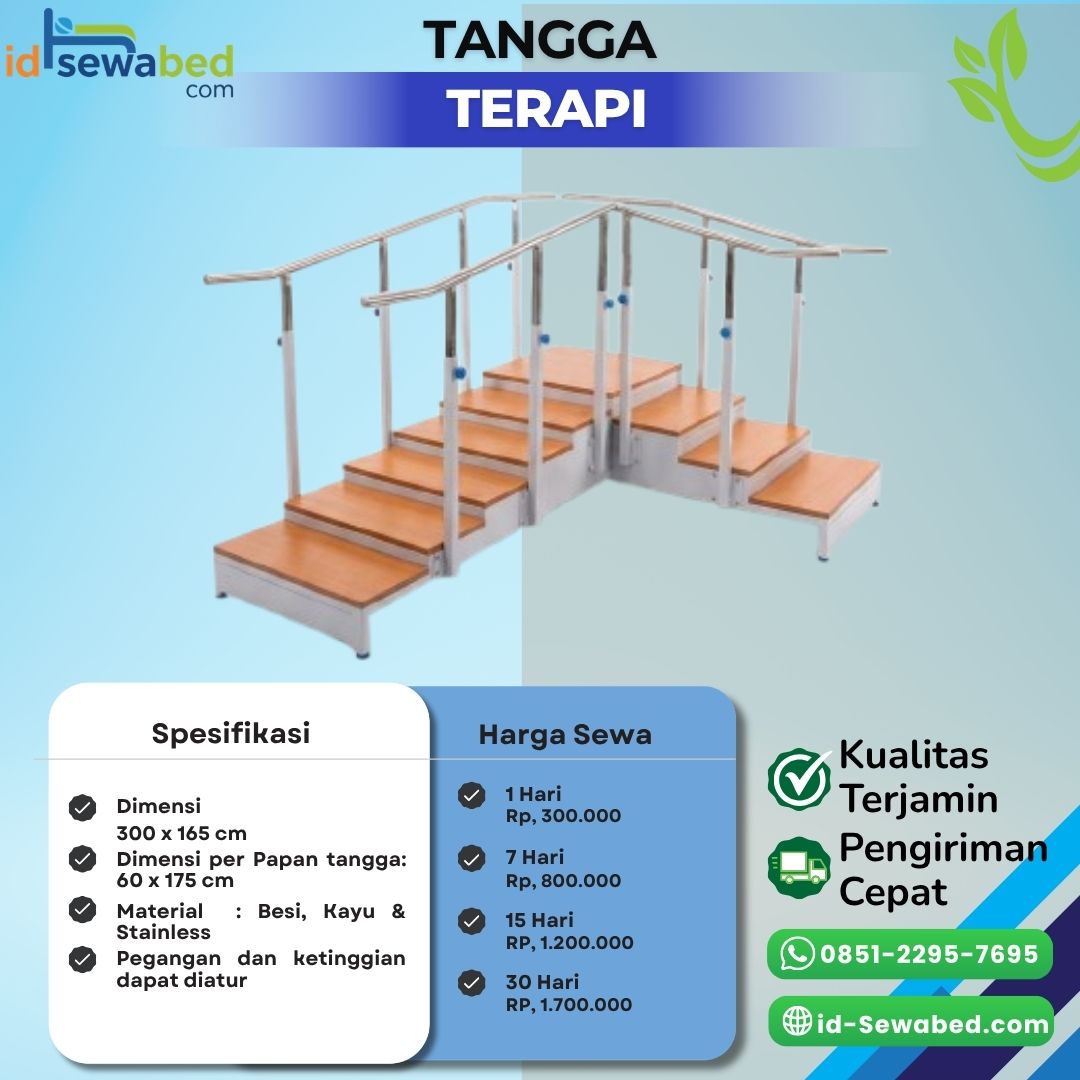 idsewabed
com

TANGGA
TERAPI

Spesifikasi

Dimensi
300 x 165 cm

Dimensi per Papan tangga: 60 x 175 cm

Material : Besi, Kayu & Stainless

Pegangan dan ketinggian dapat diatur

Harga Sewa

1 Hari
Rp, 300.000

7 Hari
Rp, 800.000

15 Hari
RP, 1.200.000

30 Hari
RP, 1.700.000

Kualitas Terjamin

Pengiriman Cepat

0851-2295-7695

id-Sewabed.com